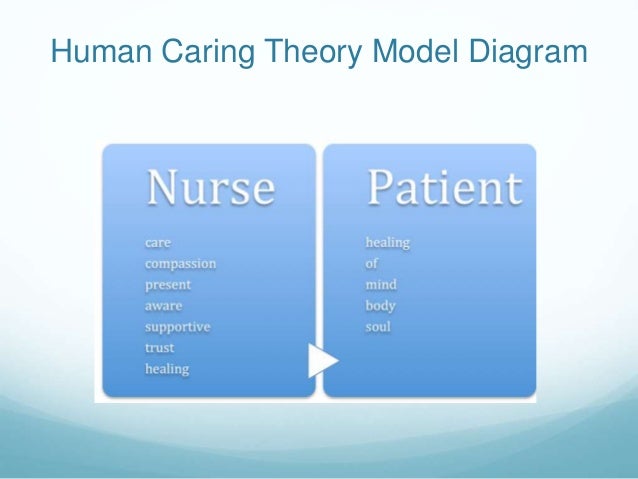 Human Caring Theory Model Diagram

Nurse

care
compassion
present
aware
supportive
trust
healing

Patient

healing
of
mind
body
soul